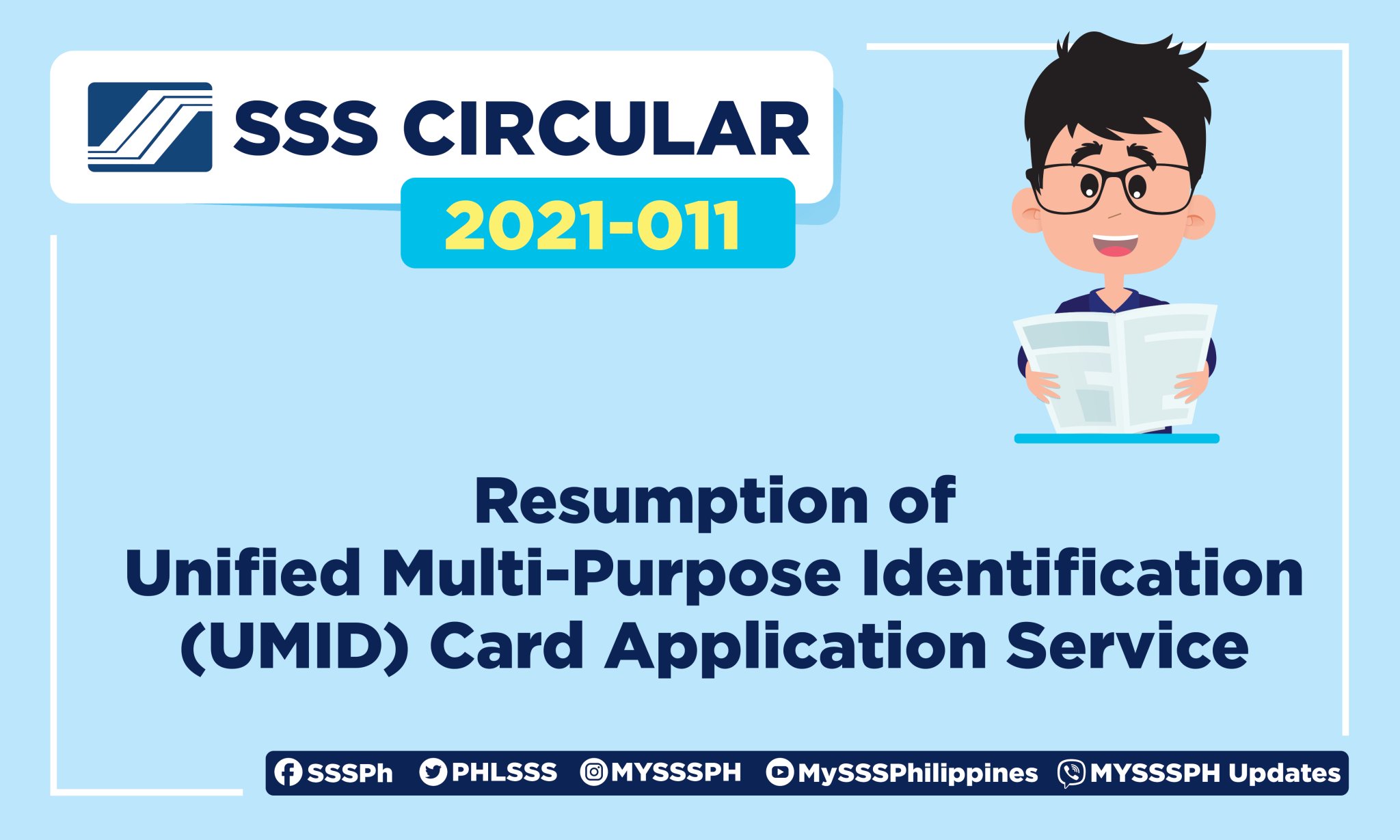 SSS CIRCULAR
2021-011

Resumption of Unified Multi-Purpose Identification (UMID) Card Application Service

SSSPh PHLSSS MYSSSPH MySSSPhilippines MYSSSPH Updates